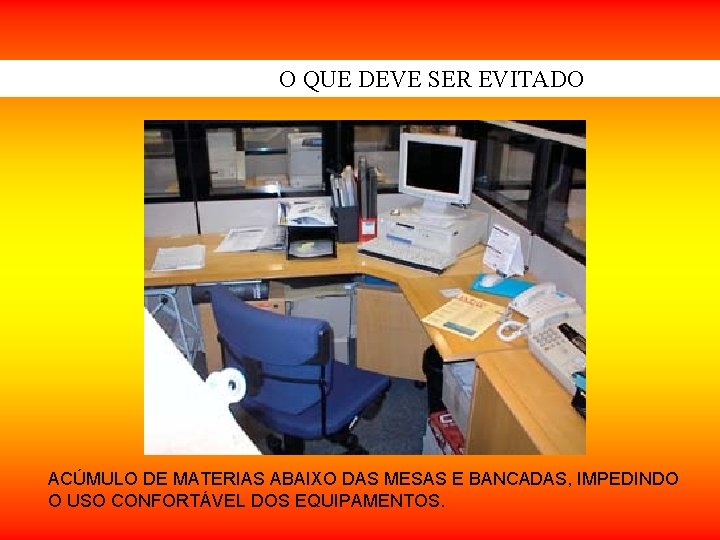 O QUE DEVE SER EVITADO

ACÚMULO DE MATERIAS ABAIXO DAS MESAS E BANCADAS, IMPEDINDO O USO CONFORTÁVEL DOS EQUIPAMENTOS.